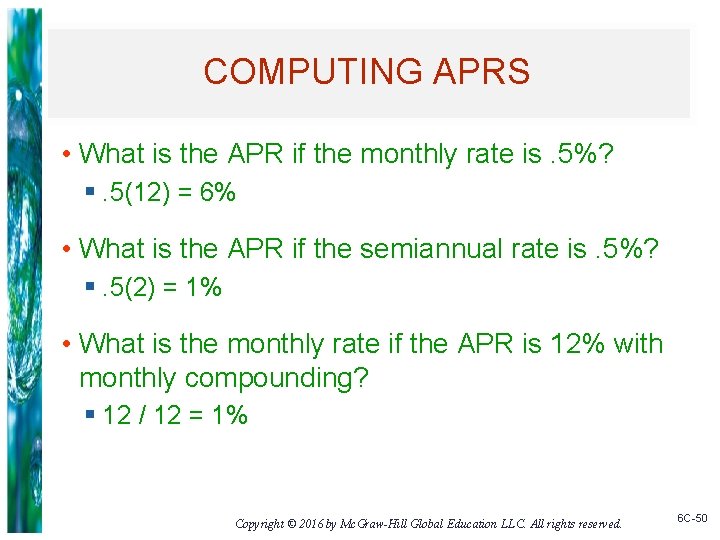 COMPUTING APRS

• What is the APR if the monthly rate is .5%?
  ▪ .5(12) = 6%

• What is the APR if the semiannual rate is .5%?
  ▪ .5(2) = 1%

• What is the monthly rate if the APR is 12% with monthly compounding?
  ▪ 12 / 12 = 1%

Copyright © 2016 by McGraw-Hill Global Education LLC. All rights reserved.

6C-50